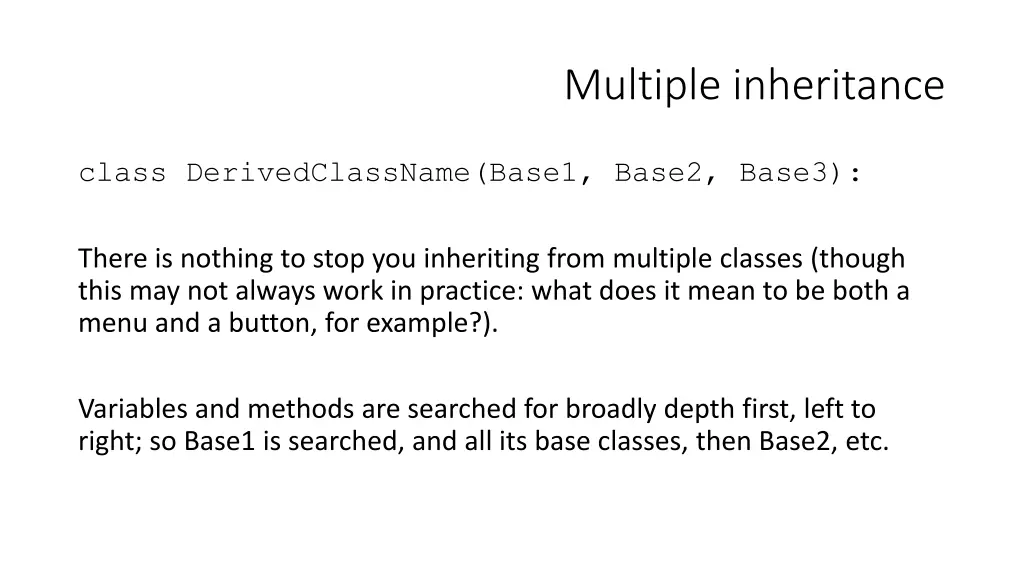 Multiple inheritance

class DerivedClassName(Base1, Base2, Base3):

There is nothing to stop you inheriting from multiple classes (though this may not always work in practice: what does it mean to be both a menu and a button, for example?).

Variables and methods are searched for broadly depth first, left to right; so Base1 is searched, and all its base classes, then Base2, etc.